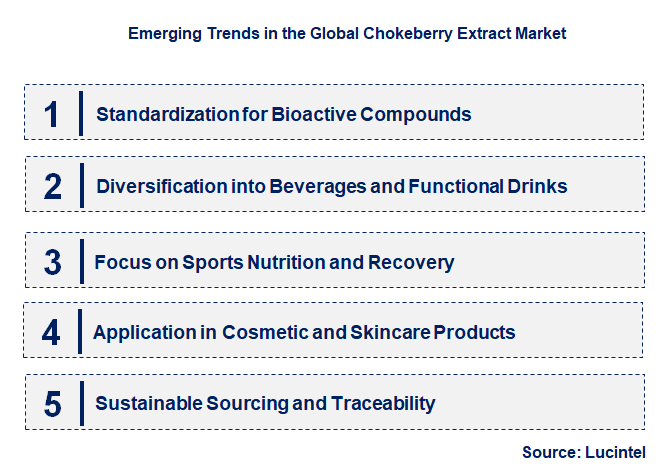 Emerging Trends in the Global Chokeberry Extract Market

1 Standardization for Bioactive Compounds

2 Diversification into Beverages and Functional Drinks

3 Focus on Sports Nutrition and Recovery

4 Application in Cosmetic and Skincare Products

5 Sustainable Sourcing and Traceability

Source: Lucintel